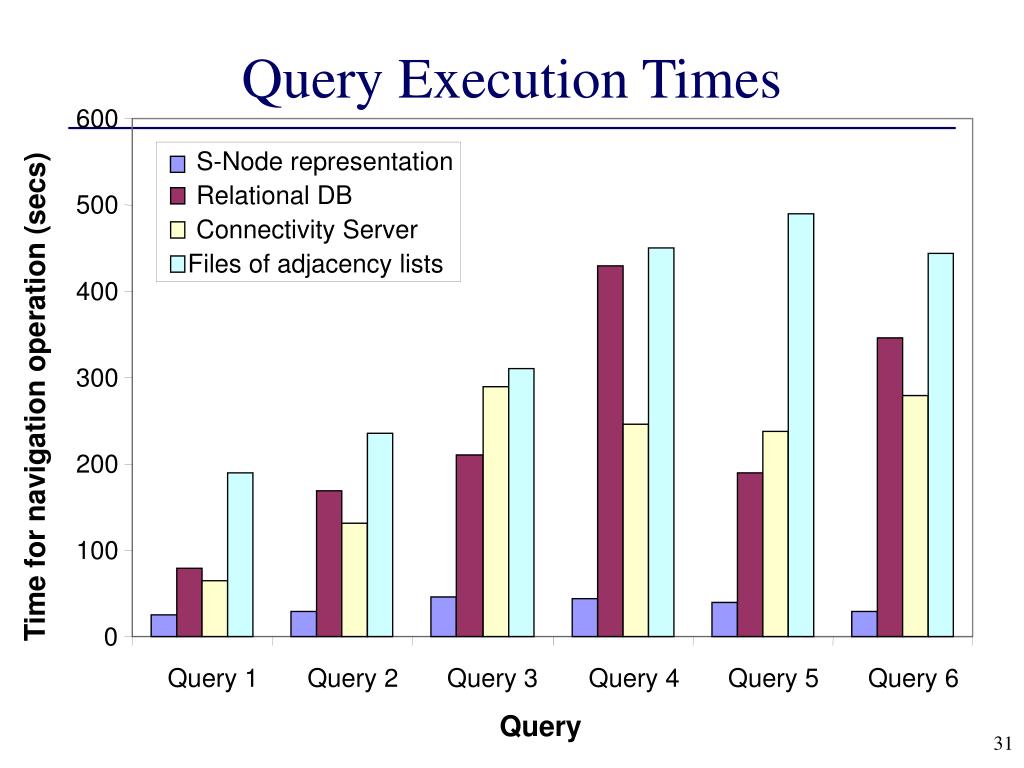 Query Execution Times

Time for navigation operation (secs)

600
500
400
300
200
100
0

S-Node representation
Relational DB
Connectivity Server
Files of adjacency lists

Query 1
Query 2
Query 3
Query 4
Query 5
Query 6

Query

31